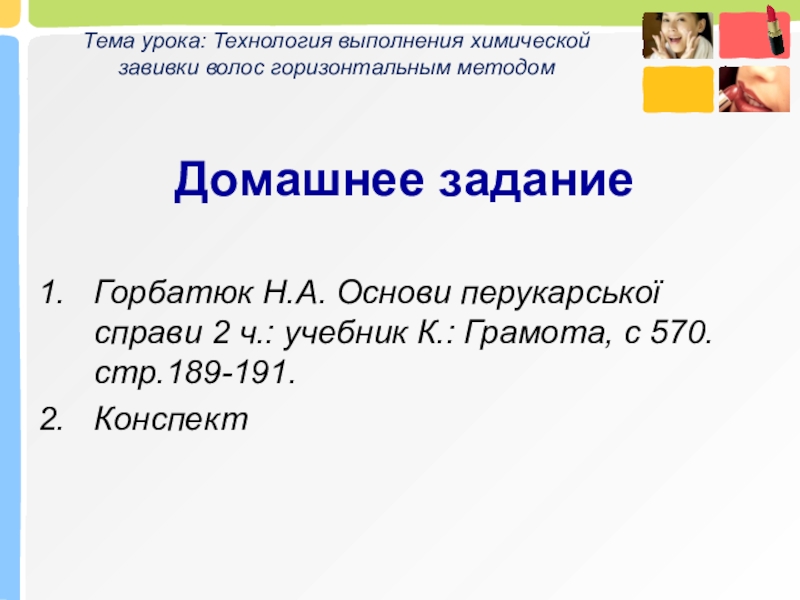 Тема урока: Технология выполнения химической завивки волос горизонтальным методом

Домашнее задание

1. Горбатюк Н.А. Основи перукарської справи 2 ч.: учебник К.: Грамота, с 570. стр.189-191.
2. Конспект